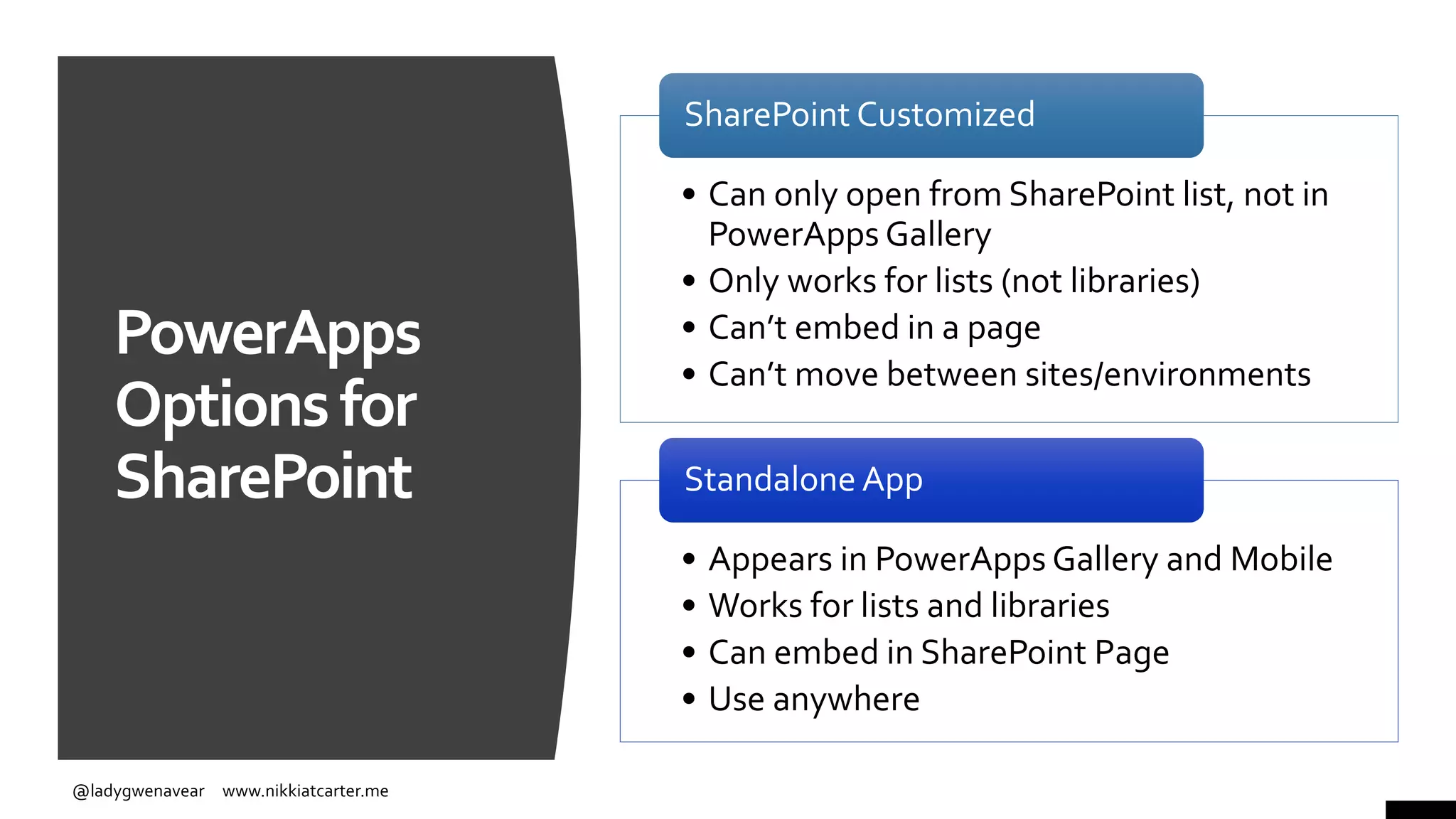 PowerApps Options for SharePoint

SharePoint Customized

• Can only open from SharePoint list, not in PowerApps Gallery
• Only works for lists (not libraries)
• Can't embed in a page
• Can't move between sites/environments

Standalone App

• Appears in PowerApps Gallery and Mobile
• Works for lists and libraries
• Can embed in SharePoint Page
• Use anywhere

@ladygwenavear www.nikkiatcarter.me